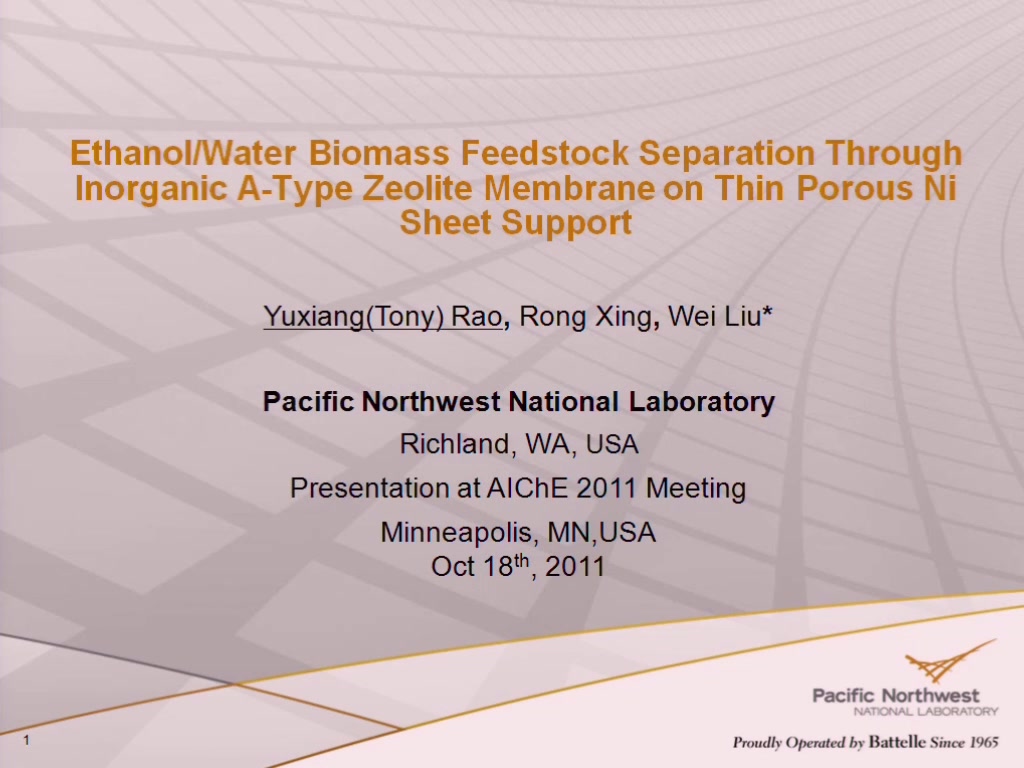 Ethanol/Water Biomass Feedstock Separation Through Inorganic A-Type Zeolite Membrane on Thin Porous Ni Sheet Support

Yuxiang(Tony) Rao, Rong Xing, Wei Liu*

Pacific Northwest National Laboratory

Richland, WA, USA

Presentation at AIChE 2011 Meeting

Minneapolis, MN,USA
Oct 18$^{th}$, 2011

Pacific Northwest
NATIONAL LABORATORY

Proudly Operated by Battelle Since 1965

1